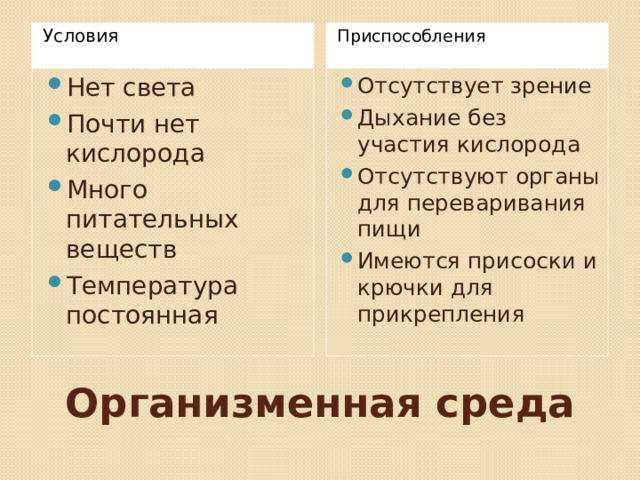 Условия

- Нет света
- Почти нет кислорода
- Много питательных веществ
- Температура постоянная

Приспособления

- Отсутствует зрение
- Дыхание без участия кислорода
- Отсутствуют органы для переваривания пищи
- Имеются присоски и крючки для прикрепления

Организменная среда